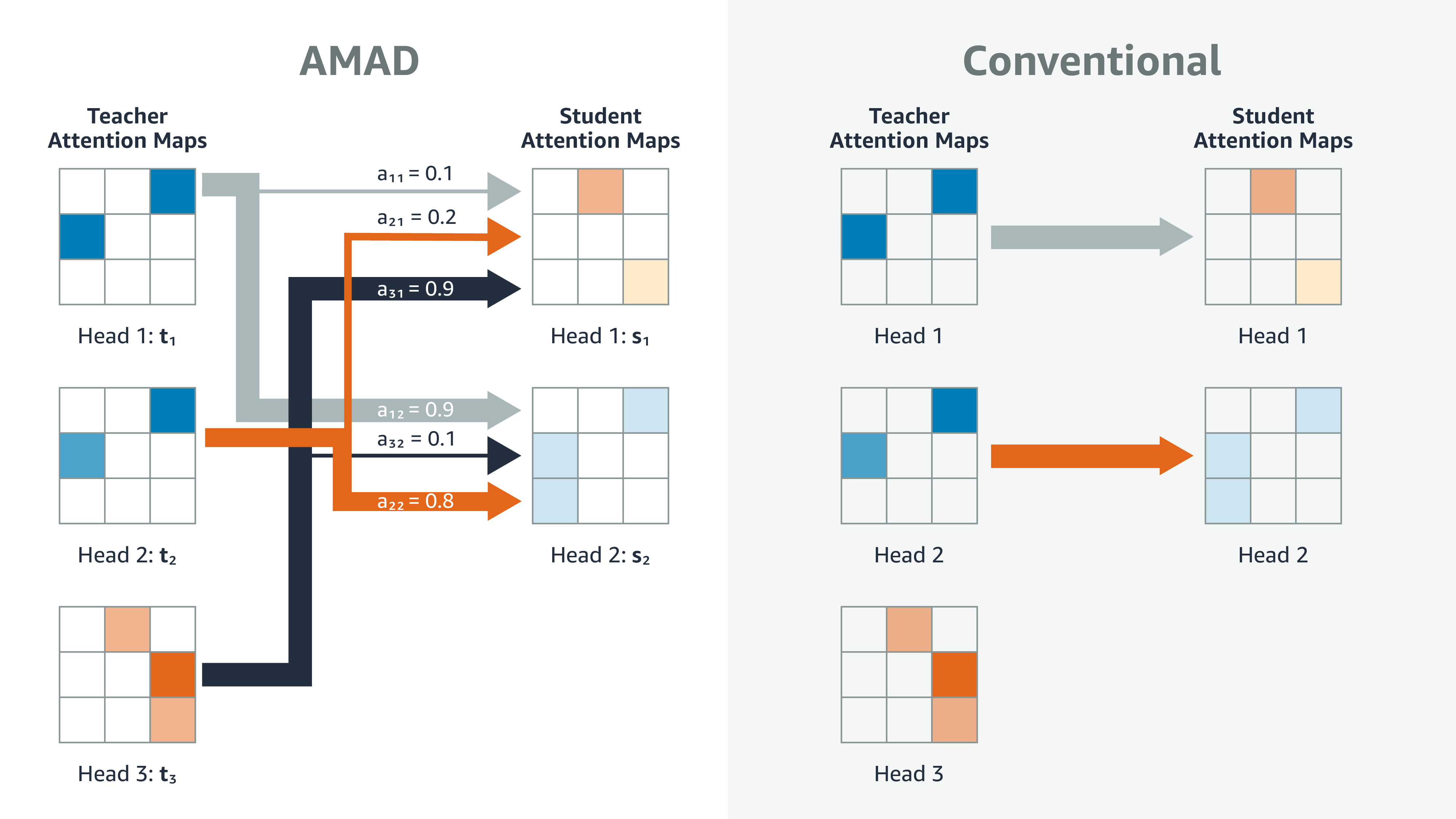 AMAD

Teacher Attention Maps

Student Attention Maps

$a_{11} = 0.1$

$a_{21} = 0.2$

$a_{31} = 0.9$

Head 1: $t_1$

Head 1: $s_1$

$a_{12} = 0.9$

$a_{32} = 0.1$

$a_{22} = 0.8$

Head 2: $t_2$

Head 2: $s_2$

Head 3: $t_3$

Conventional

Teacher Attention Maps

Student Attention Maps

Head 1

Head 1

Head 2

Head 2

Head 3